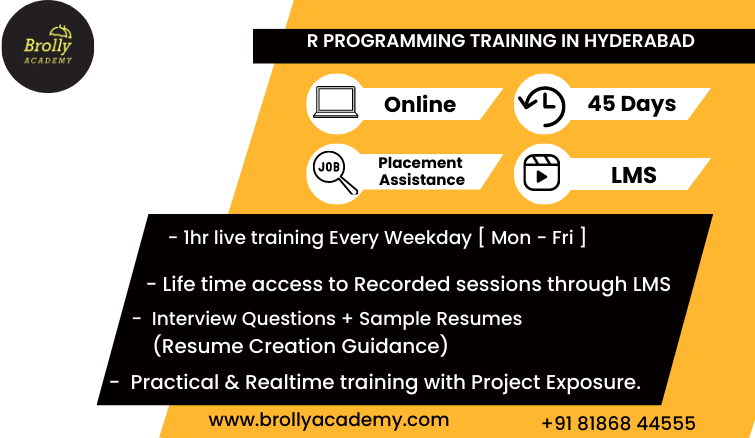 Brolly ACADEMY

R PROGRAMMING TRAINING IN HYDERABAD

Online

45 Days

JOB

Placement Assistance

LMS

- 1hr live training Every Weekday [ Mon - Fri ]

- Life time access to Recorded sessions through LMS

- Interview Questions + Sample Resumes (Resume Creation Guidance)

- Practical & Realtime training with Project Exposure.

www.brollyacademy.com

+91 81868 44555